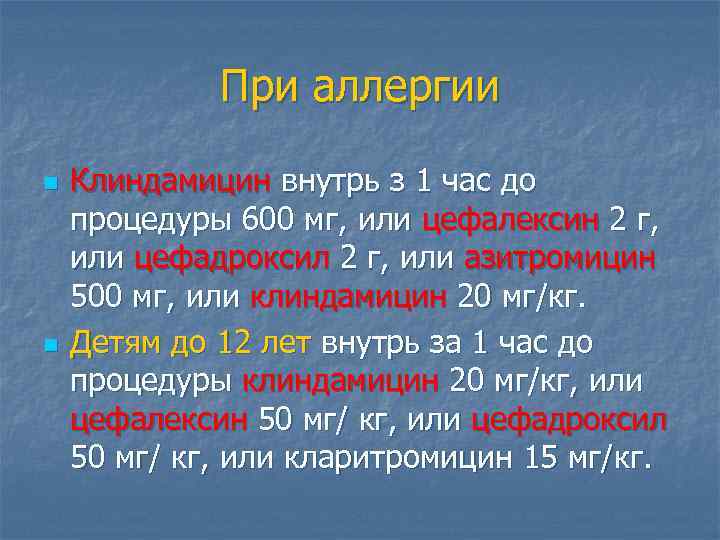 При аллергии

Клиндамицин внутрь з 1 час до процедуры 600 мг, или цефалексин 2 г, или цефадроксил 2 г, или азитромицин 500 мг, или клиндамицин 20 мг/кг.

Детям до 12 лет внутрь за 1 час до процедуры клиндамицин 20 мг/кг, или цефалексин 50 мг/ кг, или цефадроксил 50 мг/ кг, или кларитромицин 15 мг/кг.